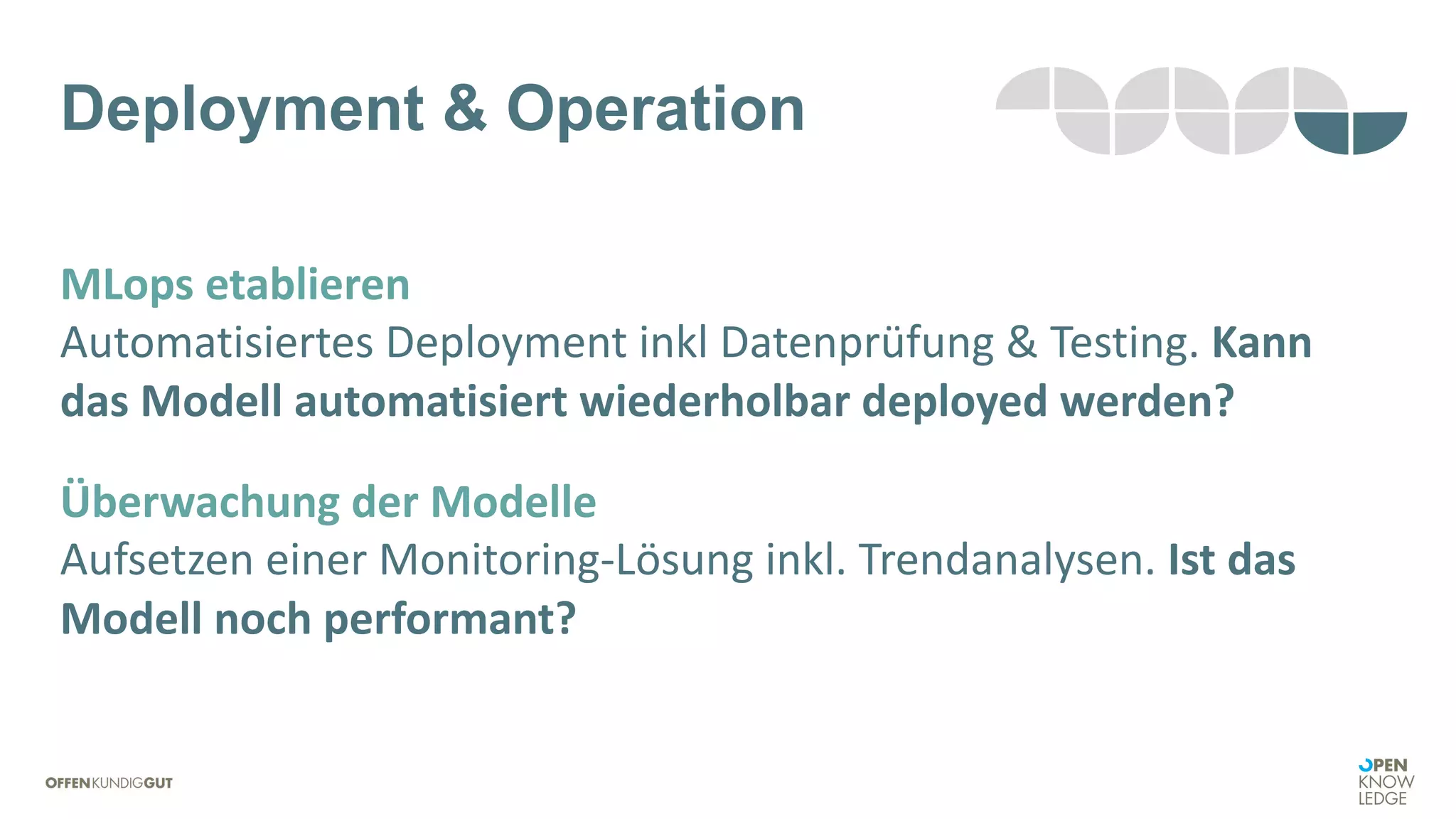 Deployment & Operation

MLops etablieren
Automatisiertes Deployment inkl Datenprüfung & Testing. Kann das Modell automatisiert wiederholbar deployed werden?

Überwachung der Modelle
Aufsetzen einer Monitoring-Lösung inkl. Trendanalysen. Ist das Modell noch performant?

OFFENKUNDIGGUT

OPEN
KNOW
LEDGE